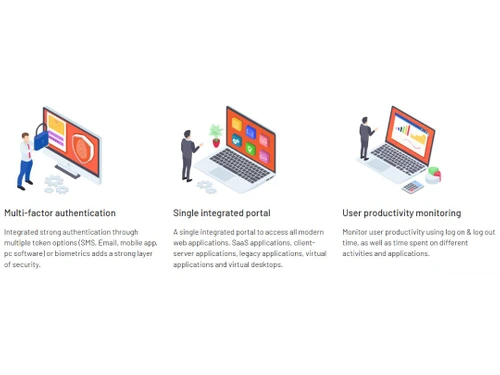 Multi-factor authentication

Integrated strong authentication through multiple token options (SMS, Email, mobile app, pc software) or biometrics adds a strong layer of security.

Single integrated portal

A single integrated portal to access all modern web applications, SaaS applications, client-server applications, legacy applications, virtual applications and virtual desktops.

User productivity monitoring

Monitor user productivity using log on & log out time, as well as time spent on different activities and applications.